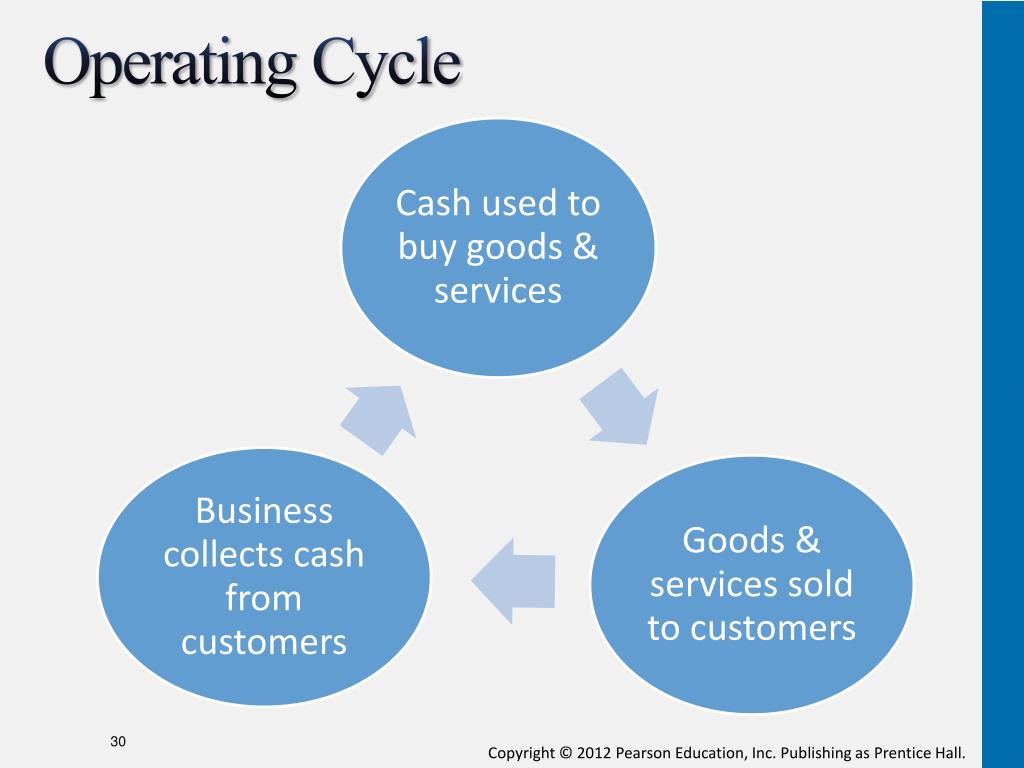 Operating Cycle

Cash used to buy goods & services

Goods & services sold to customers

Business collects cash from customers

30

Copyright © 2012 Pearson Education, Inc. Publishing as Prentice Hall.